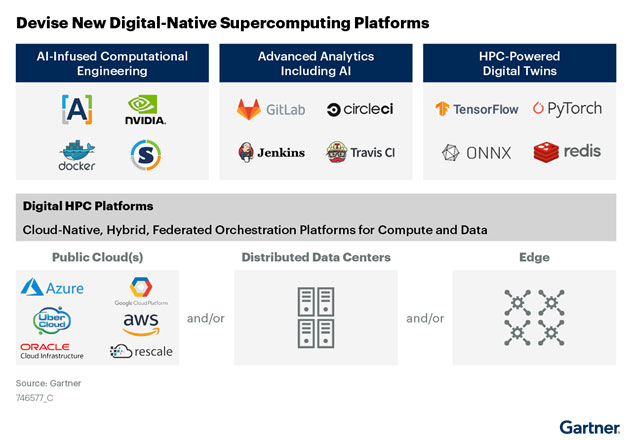 Devise New Digital-Native Supercomputing Platforms

AI-Infused Computational Engineering

A

NVIDIA.

docker

S

Advanced Analytics Including AI

GitLab

circleci

Jenkins

Travis CI

HPC-Powered Digital Twins

TensorFlow

PyTorch

ONNX

redis

Digital HPC Platforms

Cloud-Native, Hybrid, Federated Orchestration Platforms for Compute and Data

Public Cloud(s)

Azure

Google Cloud Platform

Uber Cloud

aws

ORACLE Cloud Infrastructure

rescale

and/or

Distributed Data Centers

and/or

Edge

Source: Gartner
746577_C

Gartner.